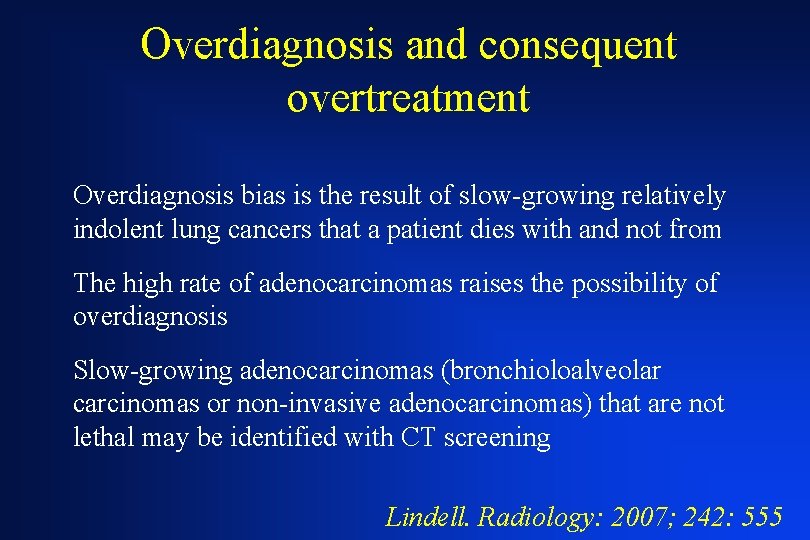 Overdiagnosis and consequent overtreatment

Overdiagnosis bias is the result of slow-growing relatively indolent lung cancers that a patient dies with and not from

The high rate of adenocarcinomas raises the possibility of overdiagnosis

Slow-growing adenocarcinomas (bronchioloalveolar carcinomas or non-invasive adenocarcinomas) that are not lethal may be identified with CT screening

Lindell. Radiology: 2007; 242: 555